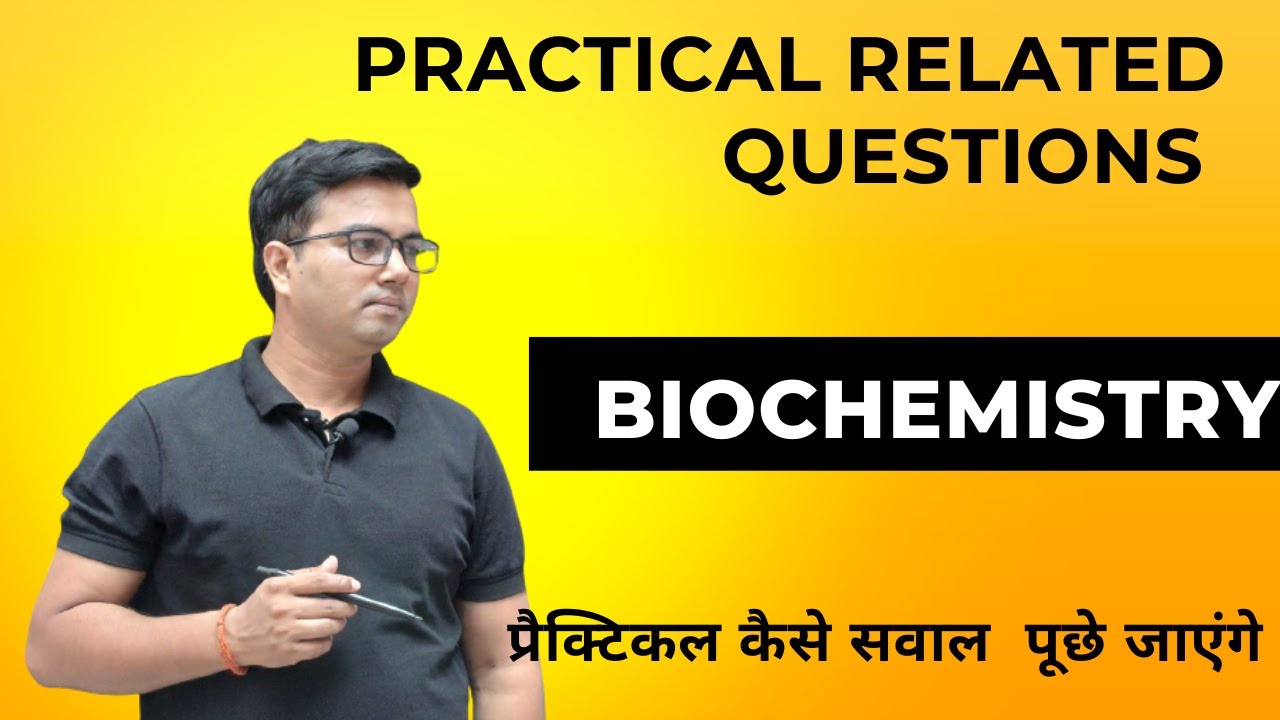 PRACTICAL RELATED QUESTIONS

BIOCHEMISTRY

प्रैक्टिकल कैसे सवाल पूछे जाएंगे